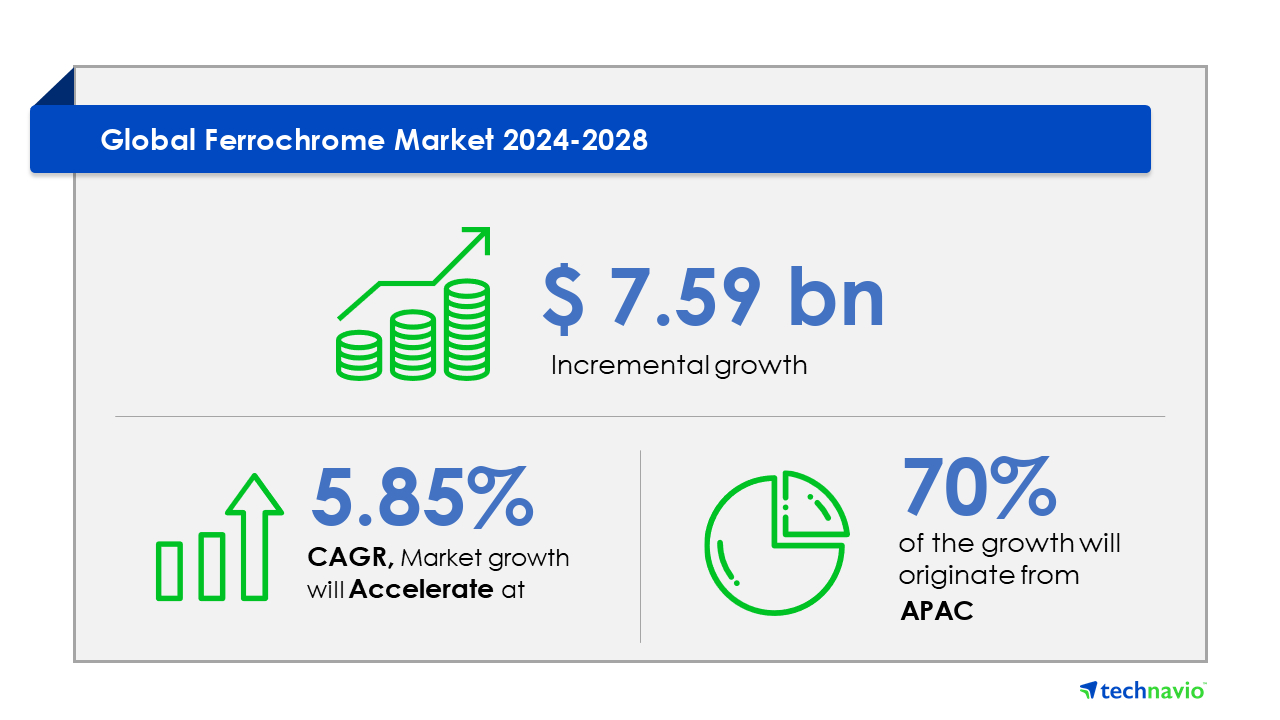 Global Ferrochrome Market 2024-2028

$ 7.59 bn
Incremental growth

5.85%
CAGR, Market growth will Accelerate at

70%
of the growth will originate from APAC

technavio